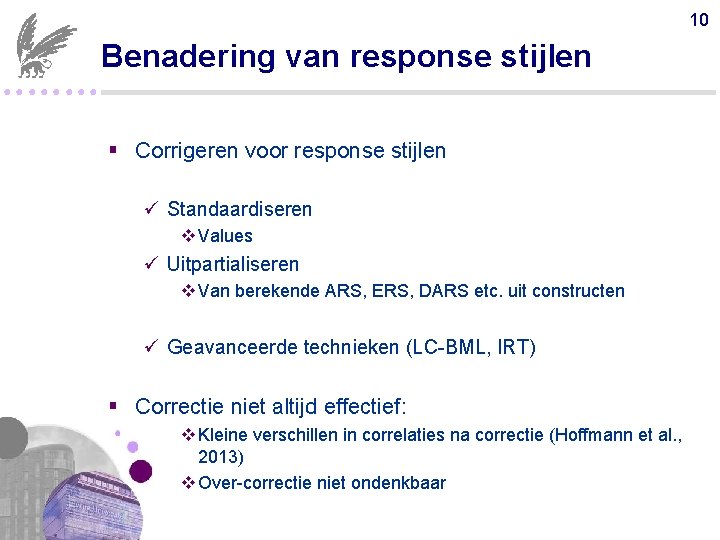 10

Benadering van response stijlen

▪ Corrigeren voor response stijlen

✓ Standaardiseren
❖ Values
✓ Uitpartialiseren
❖ Van berekende ARS, ERS, DARS etc. uit constructen

✓ Geavanceerde technieken (LC-BML, IRT)

▪ Correctie niet altijd effectief:
❖ Kleine verschillen in correlaties na correctie (Hoffmann et al., 2013)
❖ Over-correctie niet ondenkbaar